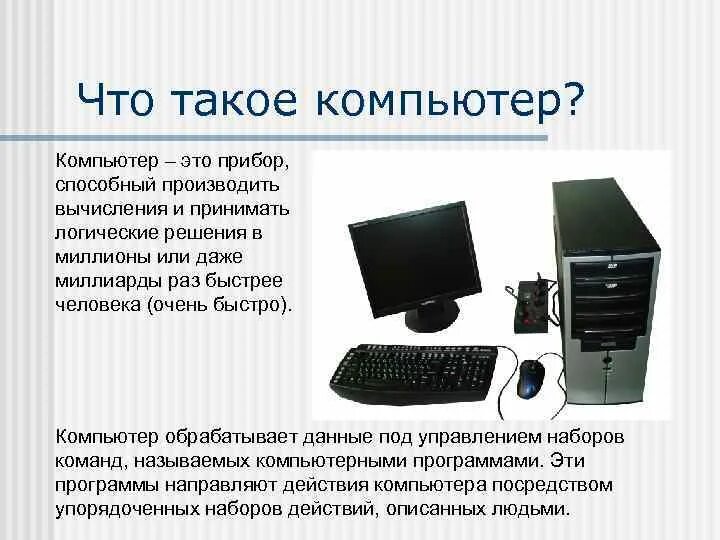 Что такое компьютер?

Компьютер – это прибор, способный производить вычисления и принимать логические решения в миллионы или даже миллиарды раз быстрее человека (очень быстро).

Компьютер обрабатывает данные под управлением наборов команд, называемых компьютерными программами. Эти программы направляют действия компьютера посредством упорядоченных наборов действий, описанных людьми.